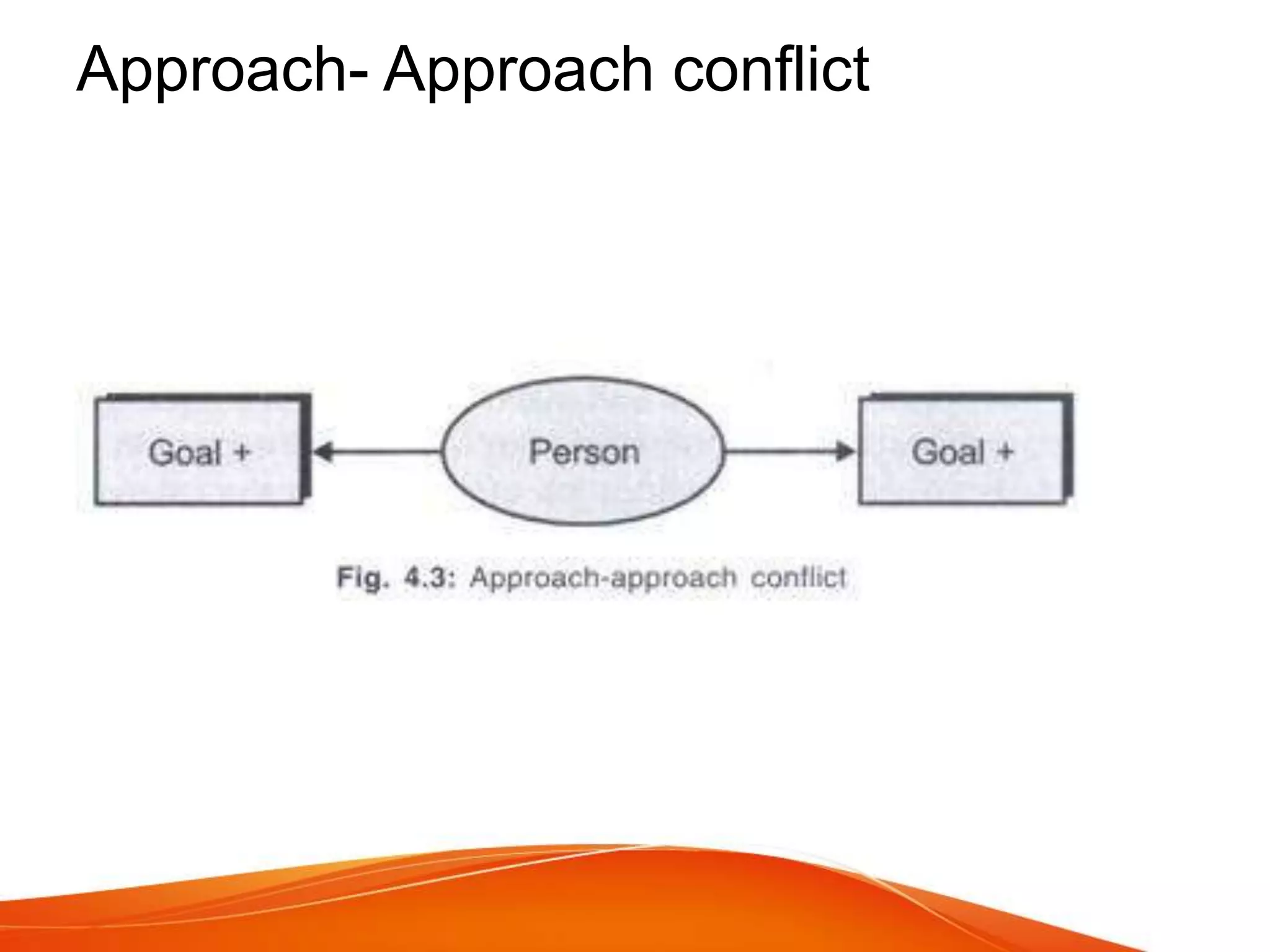 Approach- Approach conflict

Goal +

Person

Goal +

Fig. 4.3: Approach-approach conflict